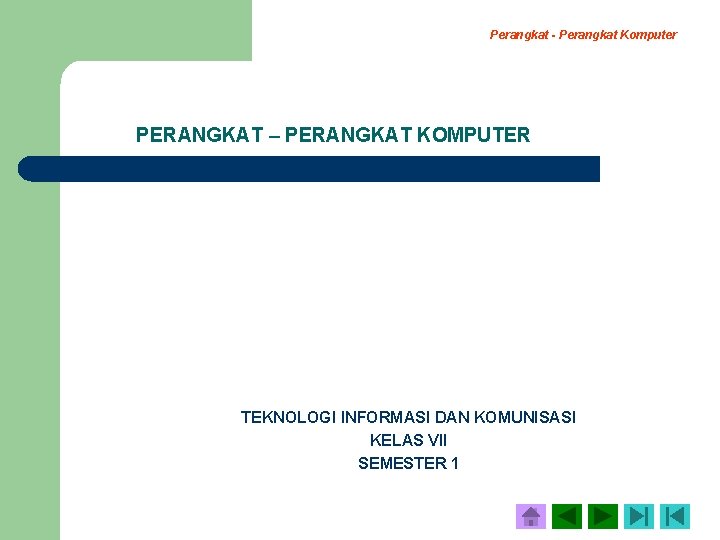 Perangkat - Perangkat Komputer

PERANGKAT – PERANGKAT KOMPUTER

TEKNOLOGI INFORMASI DAN KOMUNISASI
KELAS VII
SEMESTER 1